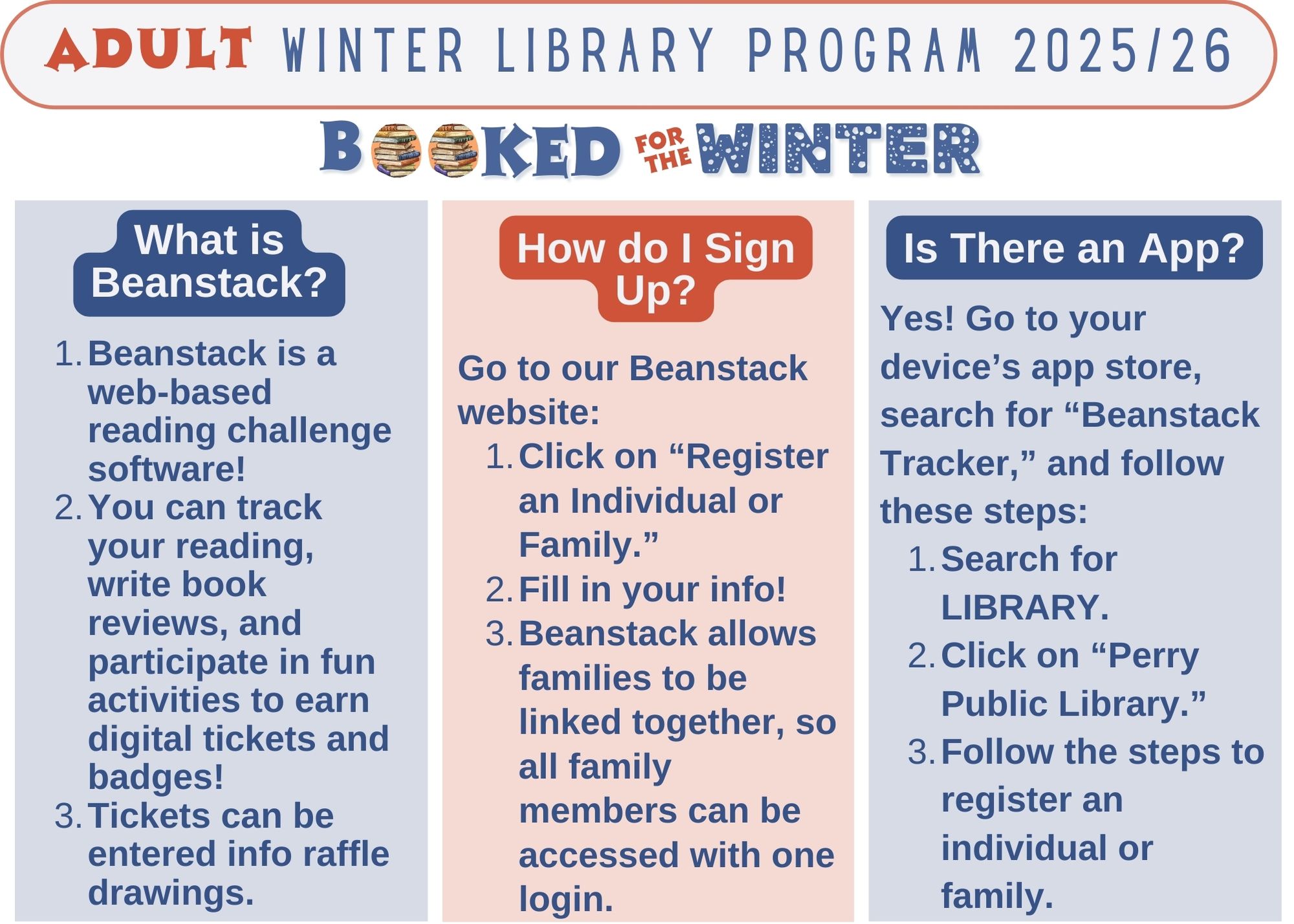 ADULT WINTER LIBRARY PROGRAM 2025/26

BOOKED FOR THE WINTER

What is Beanstack?

1. Beanstack is a web-based reading challenge software!
2. You can track your reading, write book reviews, and participate in fun activities to earn digital tickets and badges!
3. Tickets can be entered info raffle drawings.

How do I Sign Up?

Go to our Beanstack website:

1. Click on “Register an Individual or Family.”
2. Fill in your info!
3. Beanstack allows families to be linked together, so all family members can be accessed with one login.

Is There an App?

Yes! Go to your device’s app store, search for “Beanstack Tracker,” and follow these steps:

1. Search for LIBRARY.
2. Click on “Perry Public Library.”
3. Follow the steps to register an individual or family.